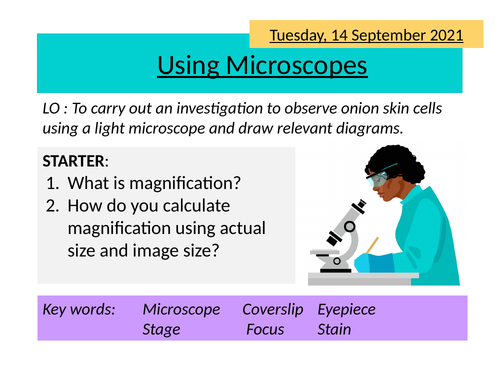 Tuesday, 14 September 2021

Using Microscopes

LO : To carry out an investigation to observe onion skin cells using a light microscope and draw relevant diagrams.

STARTER:
1. What is magnification?
2. How do you calculate magnification using actual size and image size?

Key words: Microscope Coverslip Eyepiece Stage Focus Stain